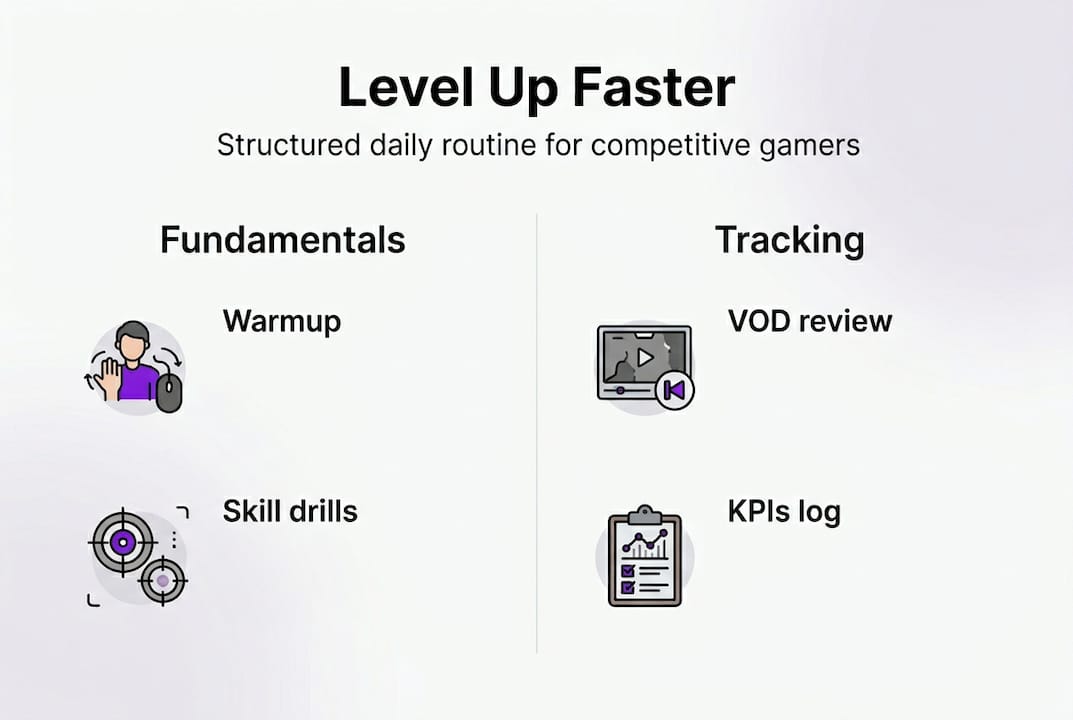 Level Up Faster

Structured daily routine for competitive gamers

Fundamentals

Warmup

Skill drills

Tracking

VOD review

KPIs log